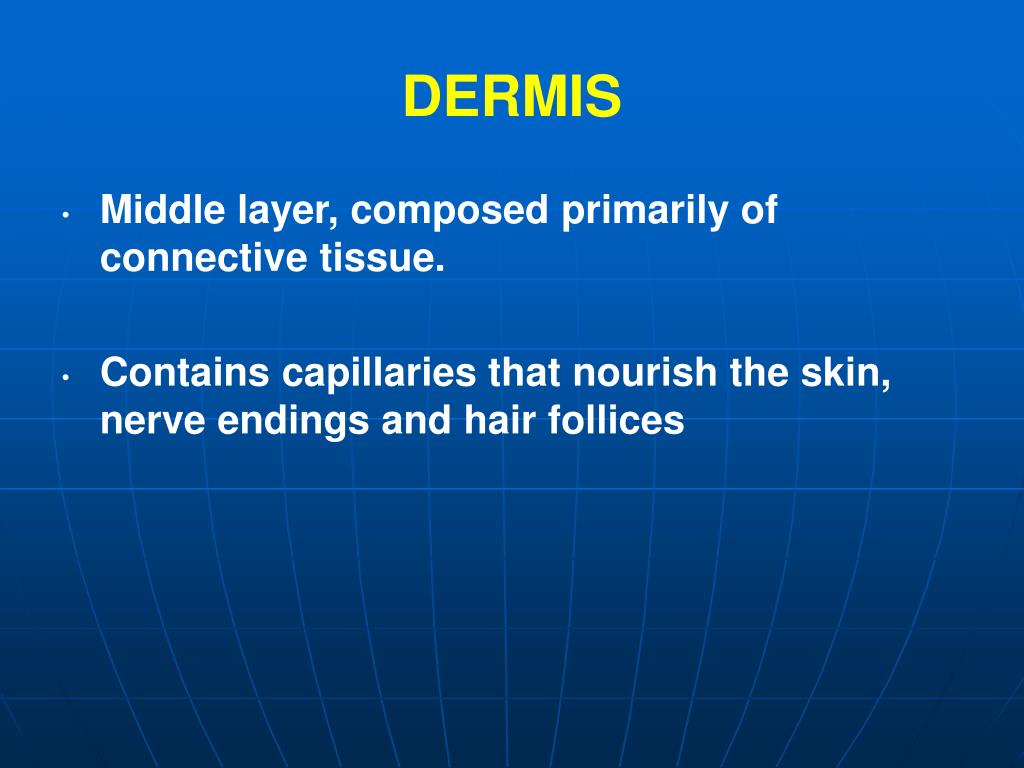 DERMIS

• Middle layer, composed primarily of connective tissue.

• Contains capillaries that nourish the skin, nerve endings and hair follices